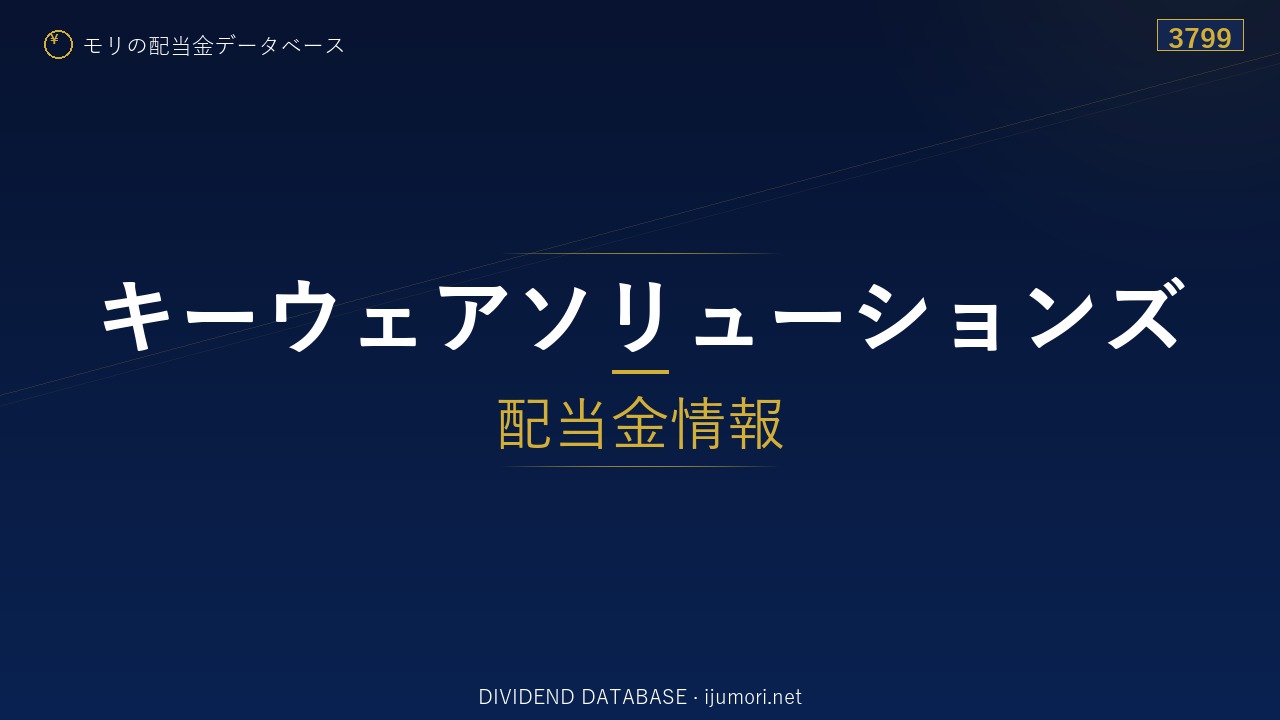 ¥ モリの配当金データベース

3799

キーウェアソリューションズ

配当金情報

DIVIDEND DATABASE · ijumori.net